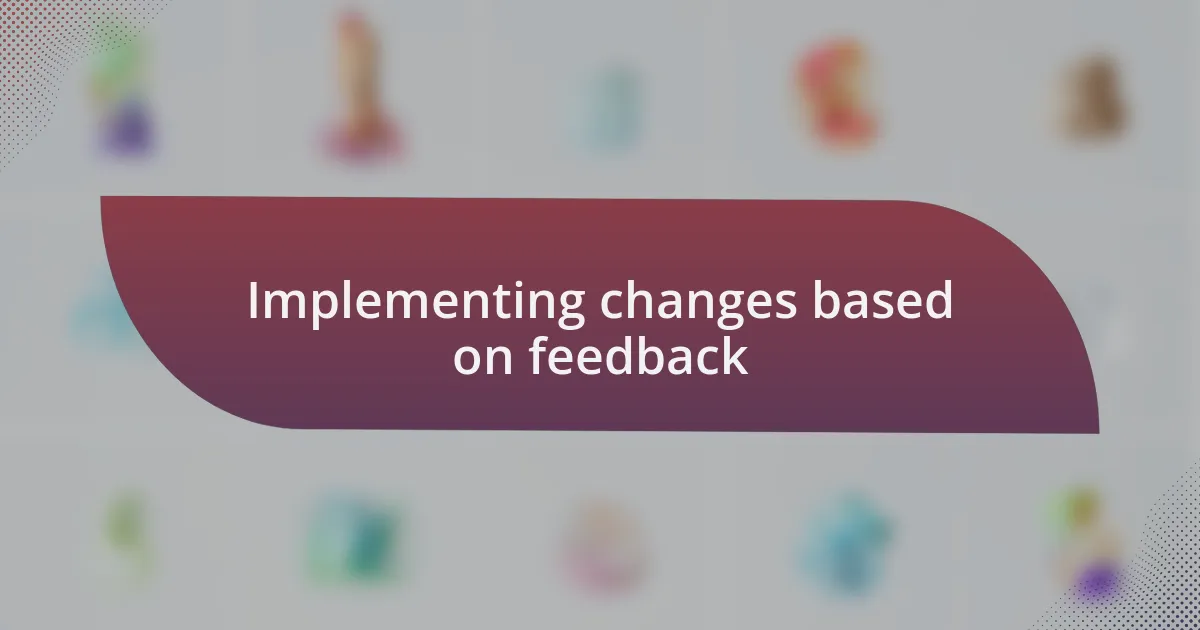 Implementing changes based on feedback